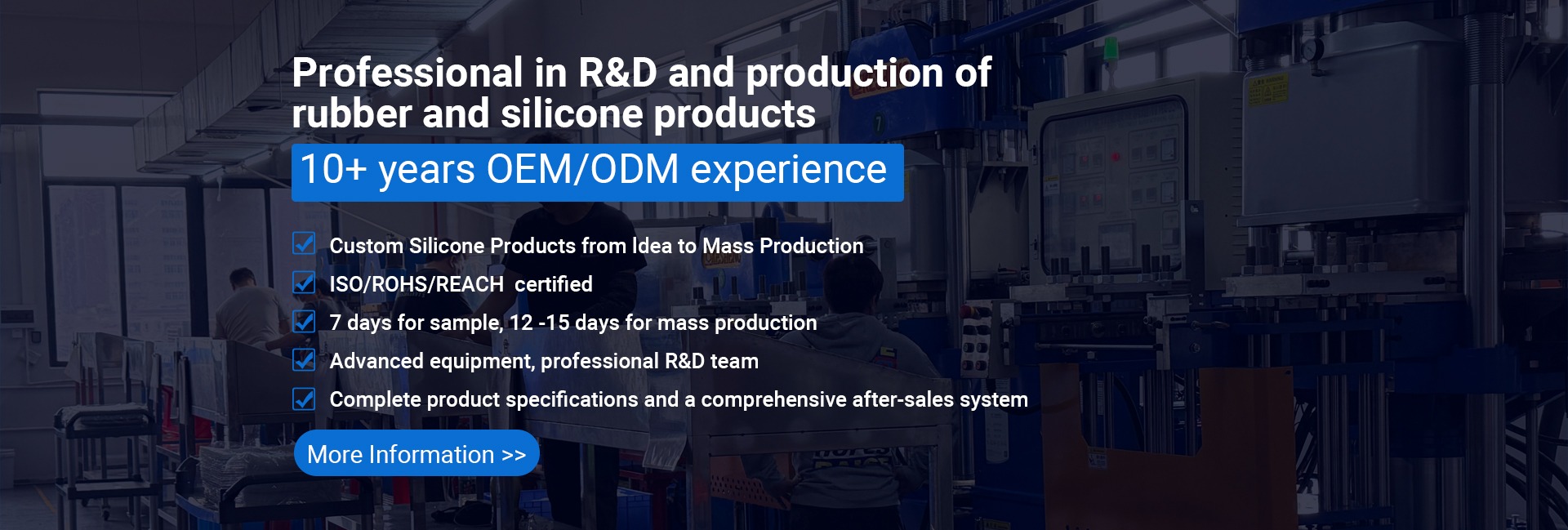 Professional in R&D and production of rubber and silicone products

10+ years OEM/ODM experience

Custom Silicone Products from Idea to Mass Production

ISO/ROHS/REACH  certified

7 days for sample, 12 -15 days for mass production

Advanced equipment, professional R&D team

Complete product specifications and a comprehensive after-sales system

More Information >>